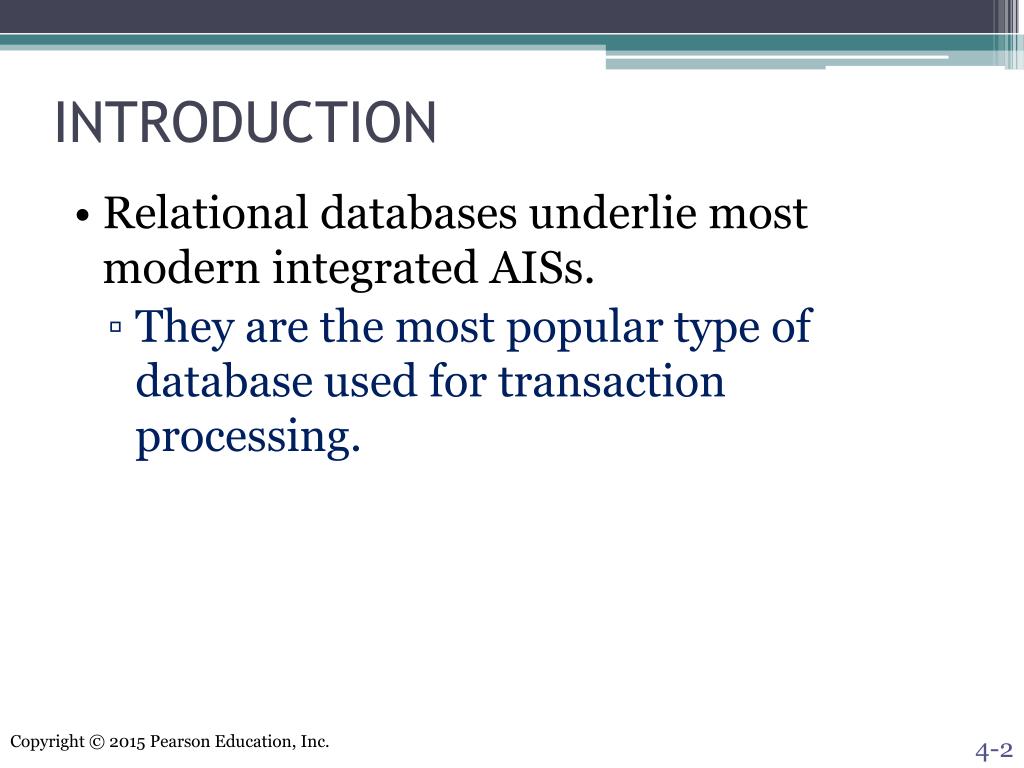 INTRODUCTION

• Relational databases underlie most modern integrated AISs.

▫ They are the most popular type of database used for transaction processing.

Copyright © 2015 Pearson Education, Inc.

4-2